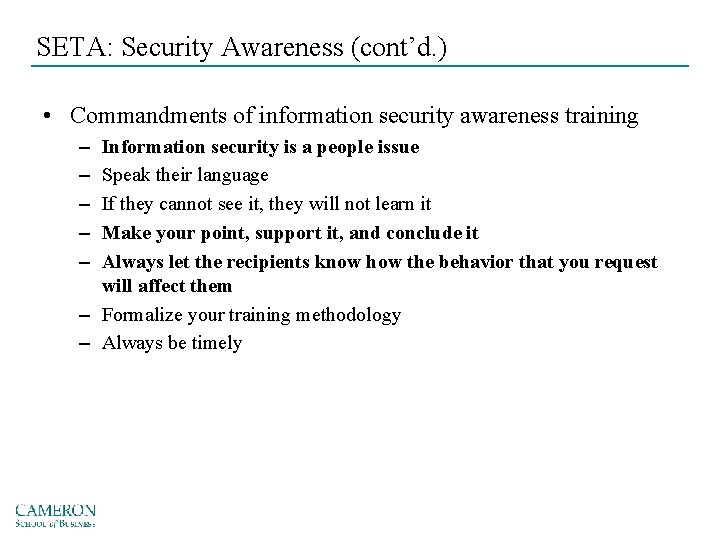 SETA: Security Awareness (cont'd.)

• Commandments of information security awareness training
– Information security is a people issue
– Speak their language
– If they cannot see it, they will not learn it
– Make your point, support it, and conclude it
– Always let the recipients know how the behavior that you request will affect them
– Formalize your training methodology
– Always be timely

CAMERON
School of Business